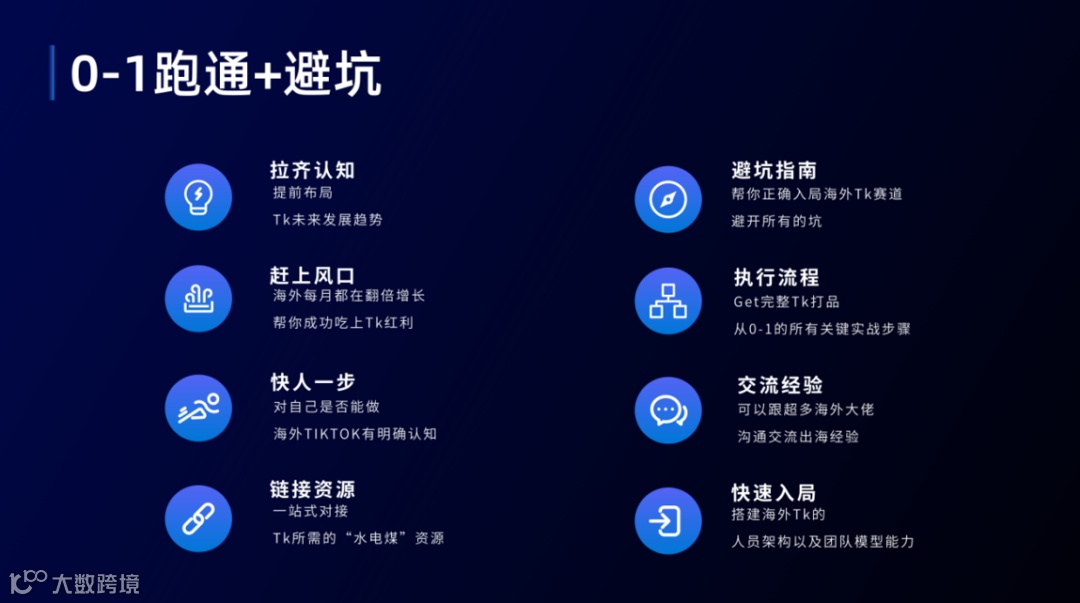 0-1跑通+避坑

拉齐认知
提前布局
Tk未来发展趋势

赶上风口
海外每月都在翻倍增长
帮你成功吃上Tk红利

快人一步
对自己是否能做
海外TIKTOK有明确认知

链接资源
一站式对接
Tk所需的“水电煤”资源

避坑指南
帮你正确入局海外Tk赛道
避开所有的坑

执行流程
Get完整Tk打品
从0-1的所有关键实战步骤

交流经验
可以跟超多海外大佬
沟通交流出海经验

快速入局
搭建海外Tk的
人员架构以及团队模型能力

大数跨境